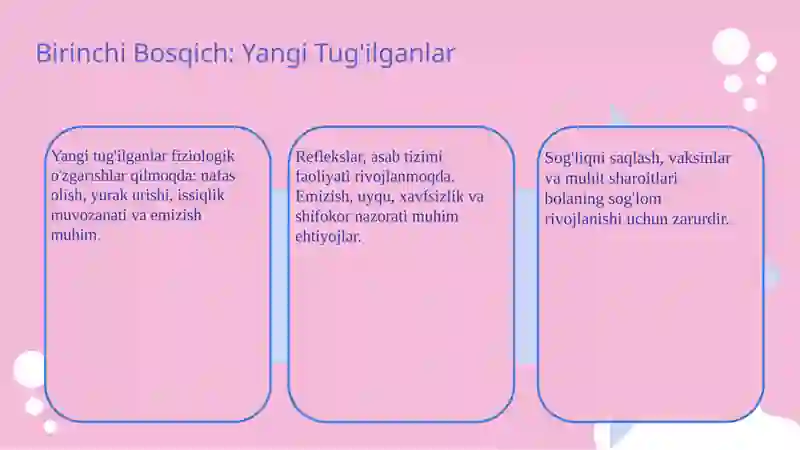 Birinchi Bosqich: Yangi Tug'ilganlar

Yangi tug'ilganlar fiziologik o'zgarishlar qilmoqda: nafas olish, yurak urishi, issiqlik muvozanati va emizish muhim.

Reflekslar, asab tizimi faoliyati rivojlanmoqda. Emizish, uyqu, xavfsizlik va shifokor nazorati muhim ehtiyojlar.

Sog'liqni saqlash, vaksinlar va muhit sharoitlari bolaning sog'lom rivojlanishi uchun zarurdir.